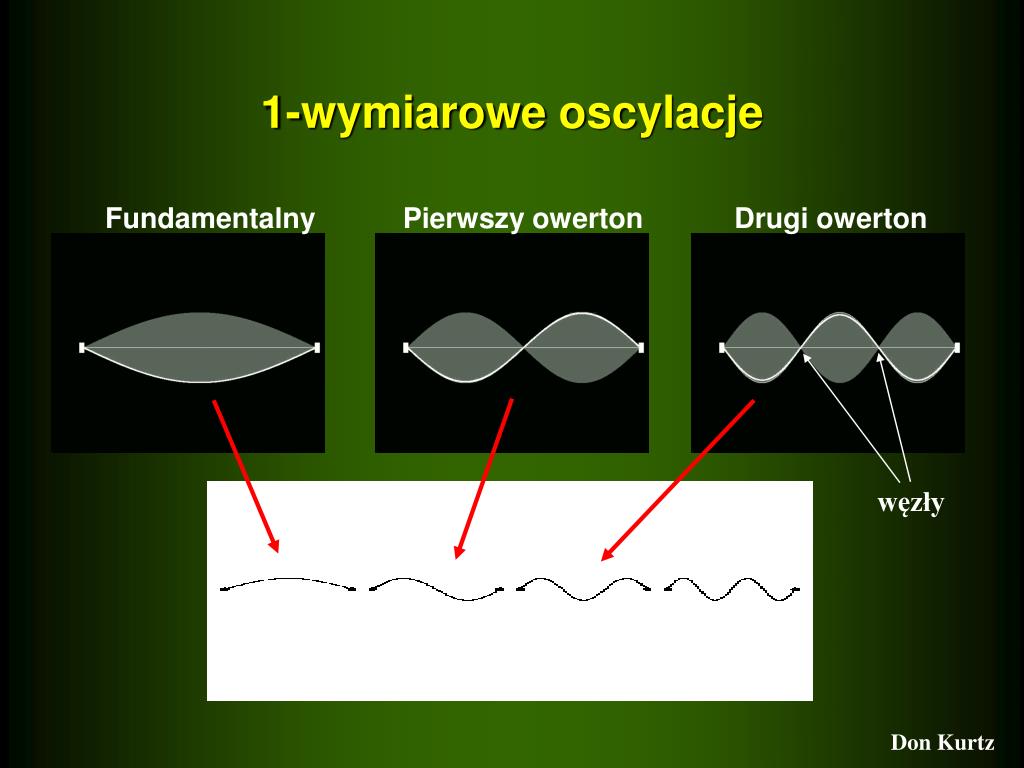 1-wymiarowe oscylacje

Fundamentalny

Pierwszy owerton

Drugi owerton

węzły

Don Kurtz